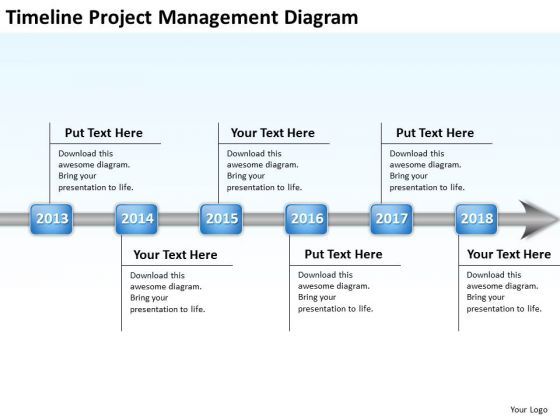 Timeline Project Management Diagram

Put Text Here

Download this awesome diagram. Bring your presentation to life.

Your Text Here

Download this awesome diagram. Bring your presentation to life.

Put Text Here

Download this awesome diagram. Bring your presentation to life.

2013

2014

2015

2016

2017

2018

Your Text Here

Download this awesome diagram. Bring your presentation to life.

Put Text Here

Download this awesome diagram. Bring your presentation to life.

Your Text Here

Download this awesome diagram. Bring your presentation to life.

Your Logo